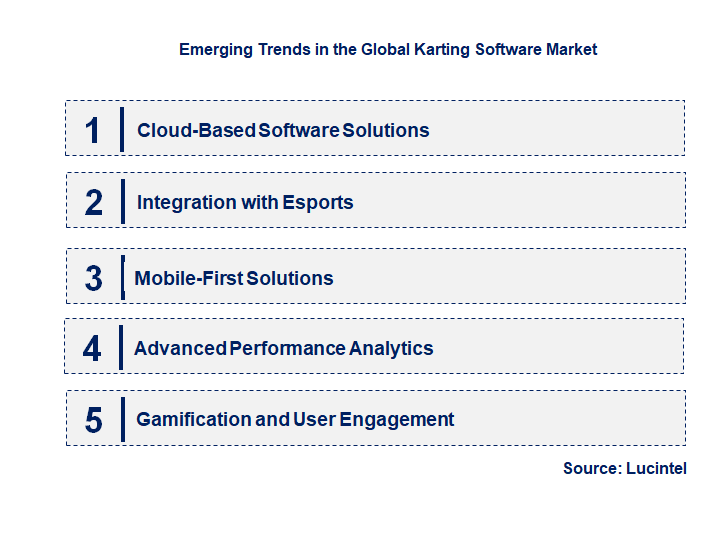 Emerging Trends in the Global Karting Software Market

1 Cloud-Based Software Solutions

2 Integration with Esports

3 Mobile-First Solutions

4 Advanced Performance Analytics

5 Gamification and User Engagement

Source: Lucintel